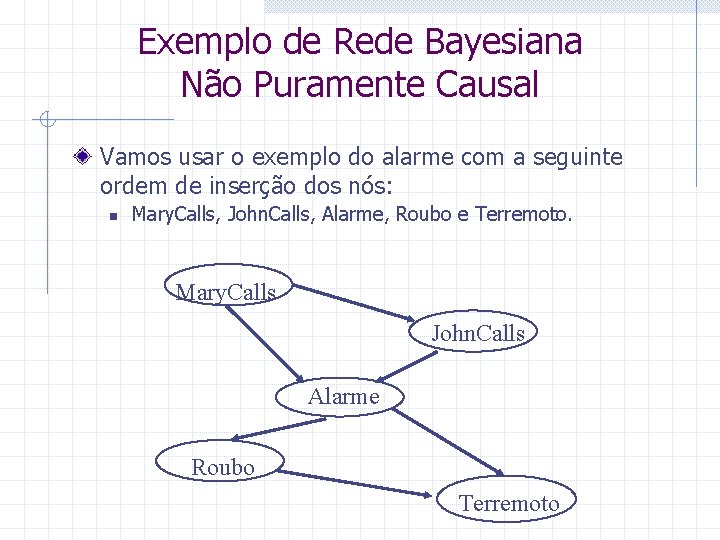 Exemplo de Rede Bayesiana
Não Puramente Causal

Vamos usar o exemplo do alarme com a seguinte ordem de inserção dos nós:

MaryCalls, JohnCalls, Alarme, Roubo e Terremoto.

MaryCalls

JohnCalls

Alarme

Roubo

Terremoto